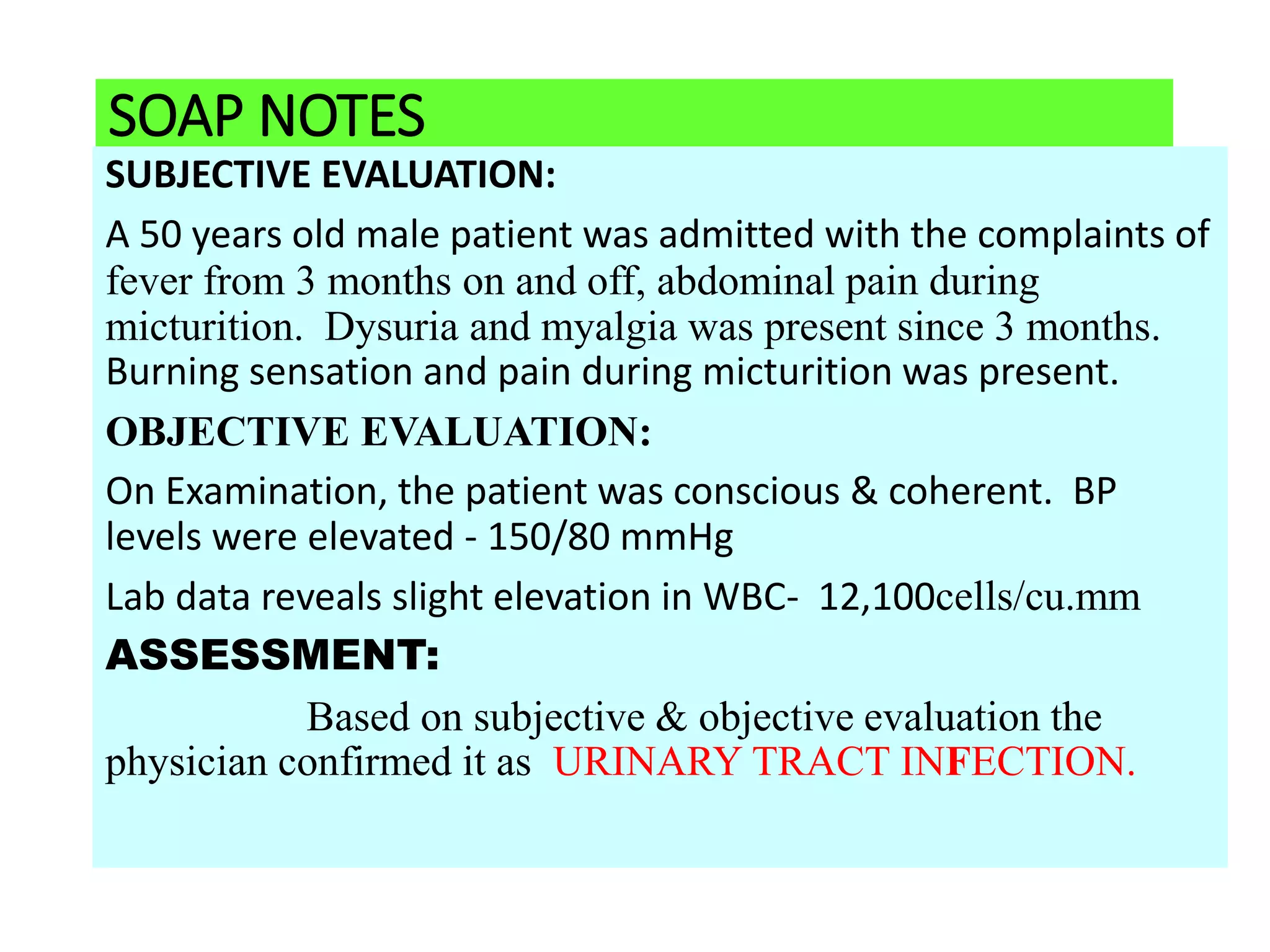 SOAP NOTES

SUBJECTIVE EVALUATION:

A 50 years old male patient was admitted with the complaints of fever from 3 months on and off, abdominal pain during micturition. Dysuria and myalgia was present since 3 months. Burning sensation and pain during micturition was present.

OBJECTIVE EVALUATION:

On Examination, the patient was conscious & coherent. BP levels were elevated - 150/80 mmHg

Lab data reveals slight elevation in WBC- 12,100cells/cu.mm

ASSESSMENT:

Based on subjective & objective evaluation the physician confirmed it as URINARY TRACT INFECTION.